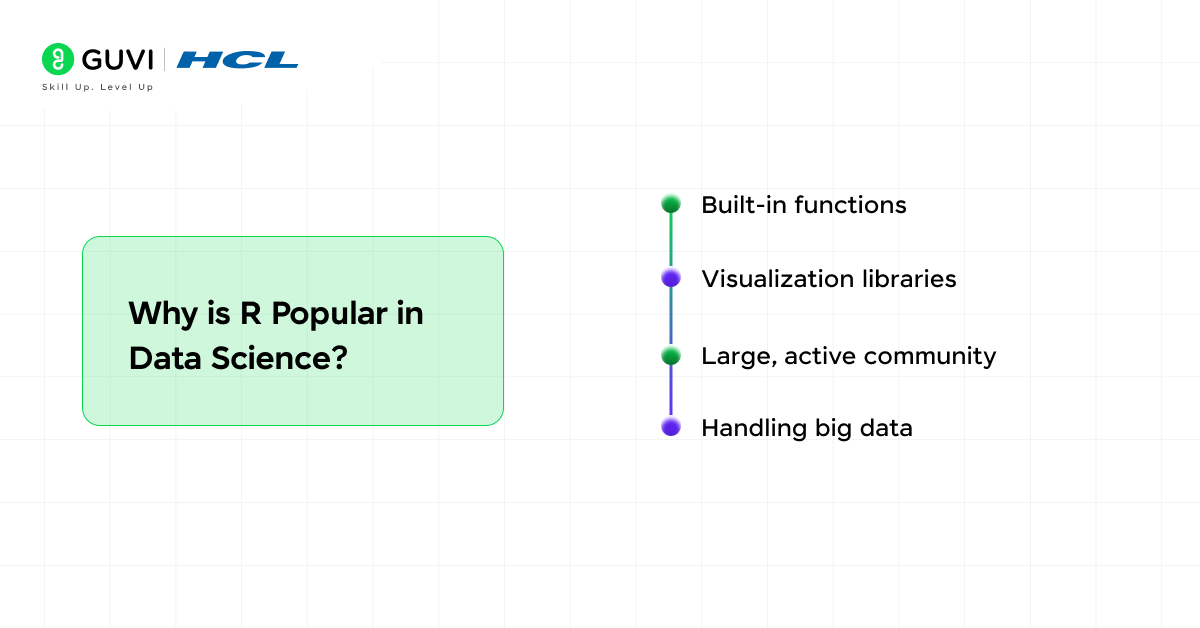 GUVI | HCL
Skill Up. Level Up

Why is R Popular in Data Science?

Built-in functions

Visualization libraries

Large, active community

Handling big data